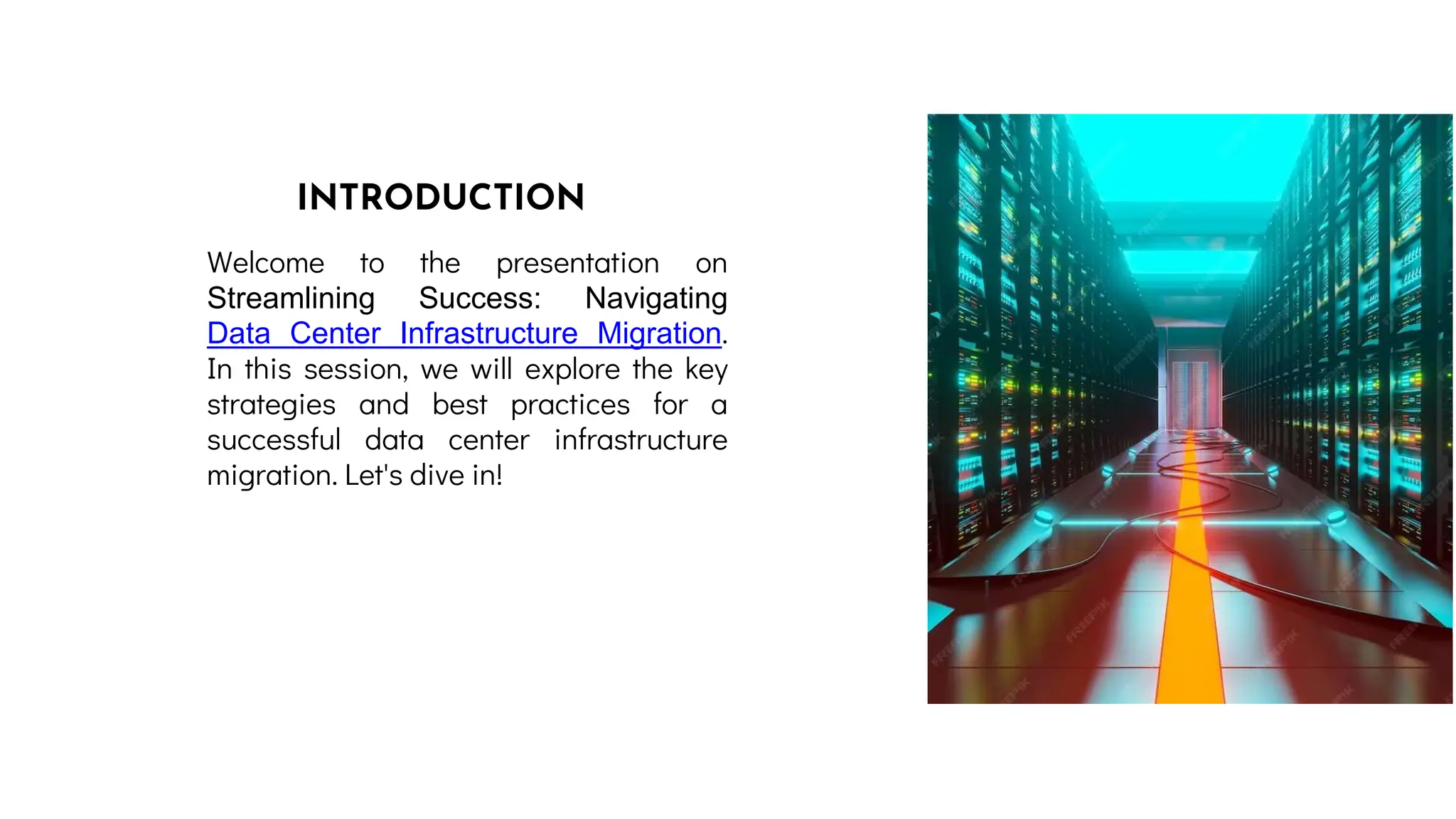 INTRODUCTION

Welcome to the presentation on Streamlining Success: Navigating Data Center Infrastructure Migration. In this session, we will explore the key strategies and best practices for a successful data center infrastructure migration. Let's dive in!